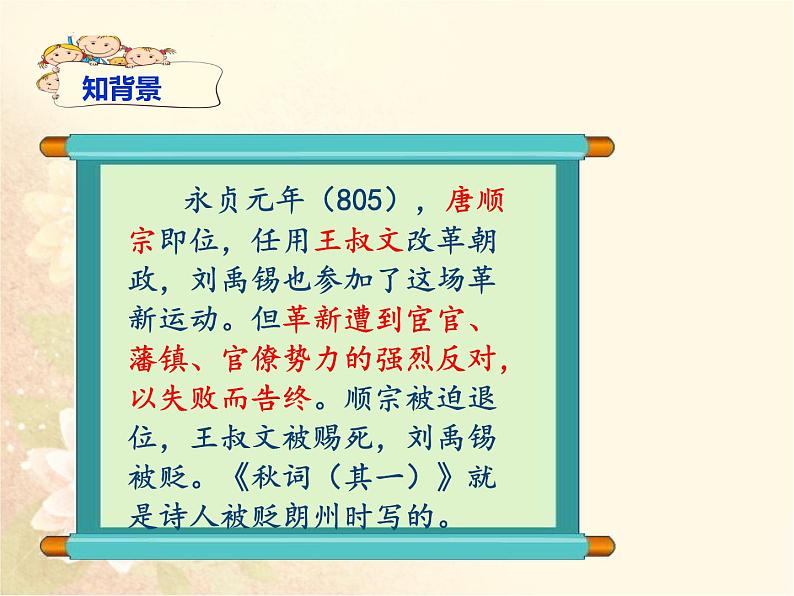 知背景

永贞元年（805），唐顺宗即位，任用王叔文改革朝政，刘禹锡也参加了这场革新运动。但革新遭到宦官、藩镇、官僚势力的强烈反对，以失败而告终。顺宗被迫退位，王叔文被赐死，刘禹锡被贬。《秋词（其一）》就是诗人被贬朗州时写的。